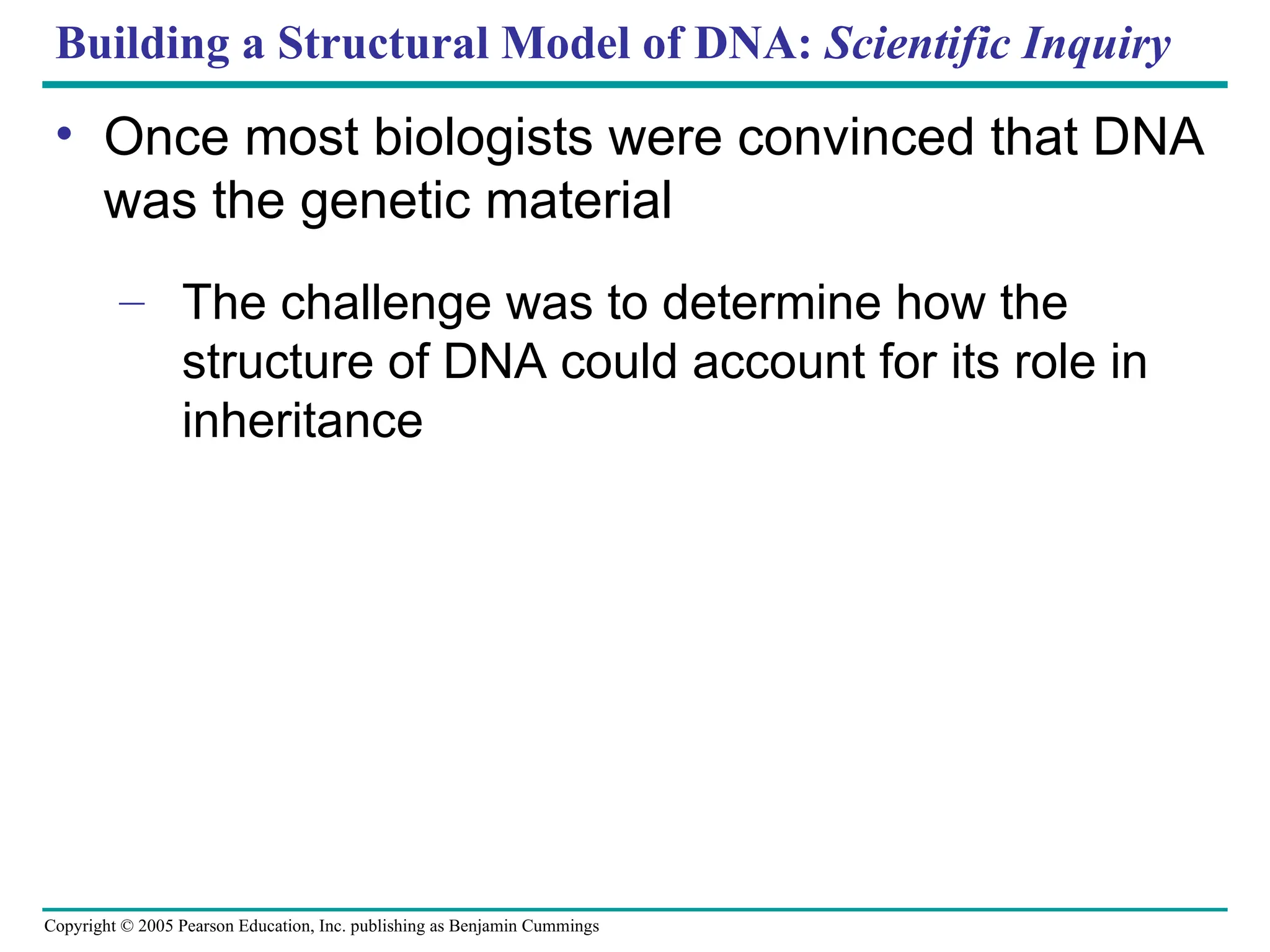 Building a Structural Model of DNA: Scientific Inquiry

• Once most biologists were convinced that DNA was the genetic material

– The challenge was to determine how the structure of DNA could account for its role in inheritance

Copyright © 2005 Pearson Education, Inc. publishing as Benjamin Cummings